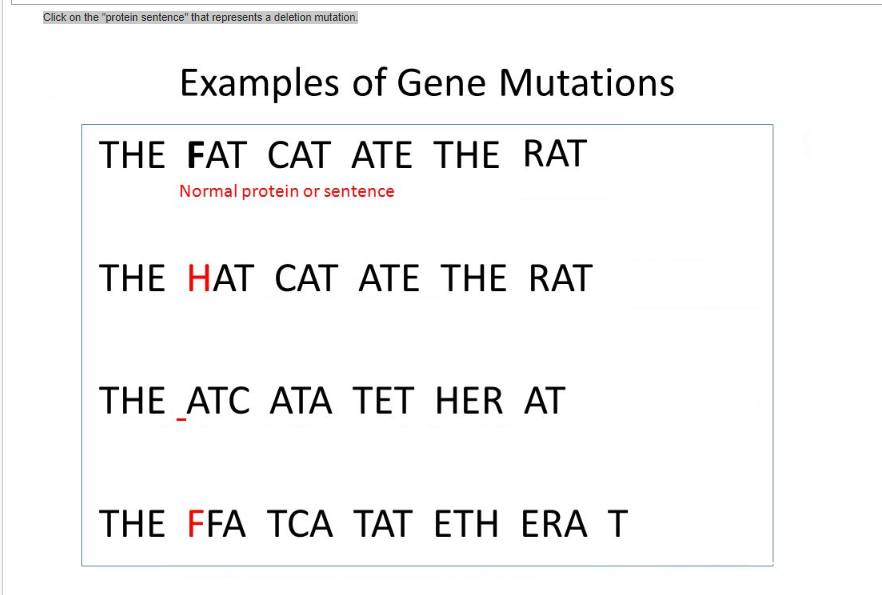 Click on the "protein sentence" that represents a deletion mutation.

Examples of Gene Mutations

THE FAT CAT ATE THE RAT

Normal protein or sentence

THE HAT CAT ATE THE RAT

THE _ATC ATA TET HER AT

THE FFA TCA TAT ETH ERA T